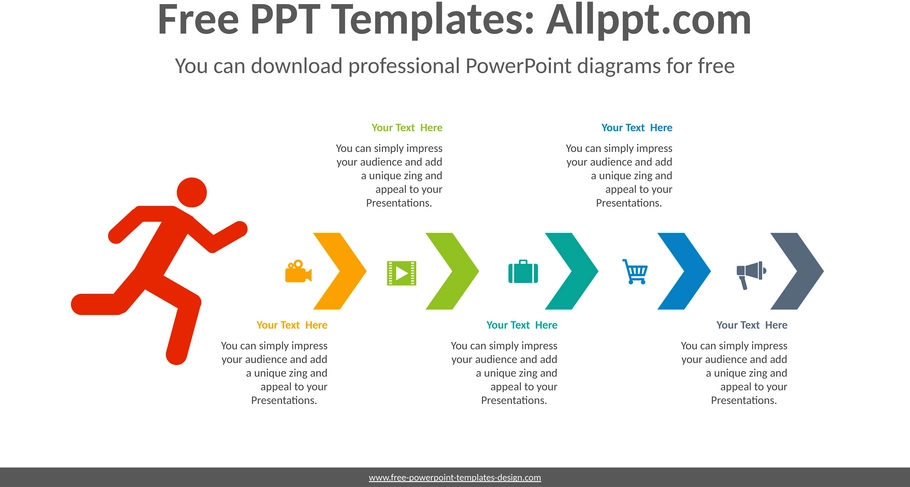 Free PPT Templates: Allppt.com

You can download professional PowerPoint diagrams for free

Your Text Here

You can simply impress your audience and add a unique zing and appeal to your Presentations.

Your Text Here

You can simply impress your audience and add a unique zing and appeal to your Presentations.

Your Text Here

You can simply impress your audience and add a unique zing and appeal to your Presentations.

Your Text Here

You can simply impress your audience and add a unique zing and appeal to your Presentations.

Your Text Here

You can simply impress your audience and add a unique zing and appeal to your Presentations.

www.free-powerpoint-templates-design.com